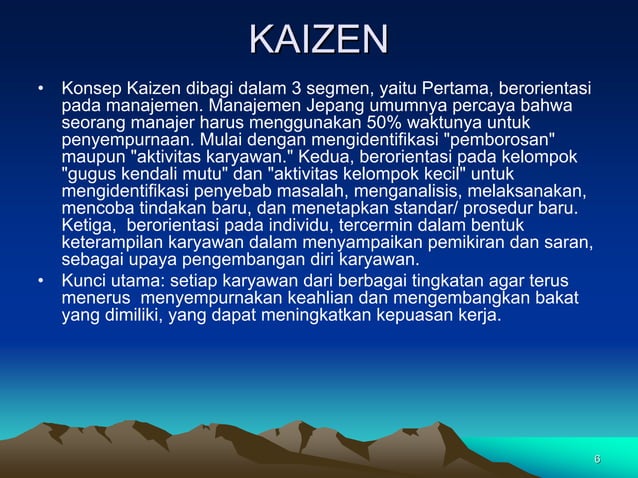 KAIZEN

• Konsep Kaizen dibagi dalam 3 segmen, yaitu Pertama, berorientasi pada manajemen. Manajemen Jepang umumnya percaya bahwa seorang manajer harus menggunakan 50% waktunya untuk penyempurnaan. Mulai dengan mengidentifikasi "pemborosan" maupun "aktivitas karyawan." Kedua, berorientasi pada kelompok "gugus kendali mutu" dan "aktivitas kelompok kecil" untuk mengidentifikasi penyebab masalah, menganalisis, melaksanakan, mencoba tindakan baru, dan menetapkan standar/ prosedur baru. Ketiga, berorientasi pada individu, tercermin dalam bentuk keterampilan karyawan dalam menyampaikan pemikiran dan saran, sebagai upaya pengembangan diri karyawan.

• Kunci utama: setiap karyawan dari berbagai tingkatan agar terus menerus menyempurnakan keahlian dan mengembangkan bakat yang dimiliki, yang dapat meningkatkan kepuasan kerja.

6